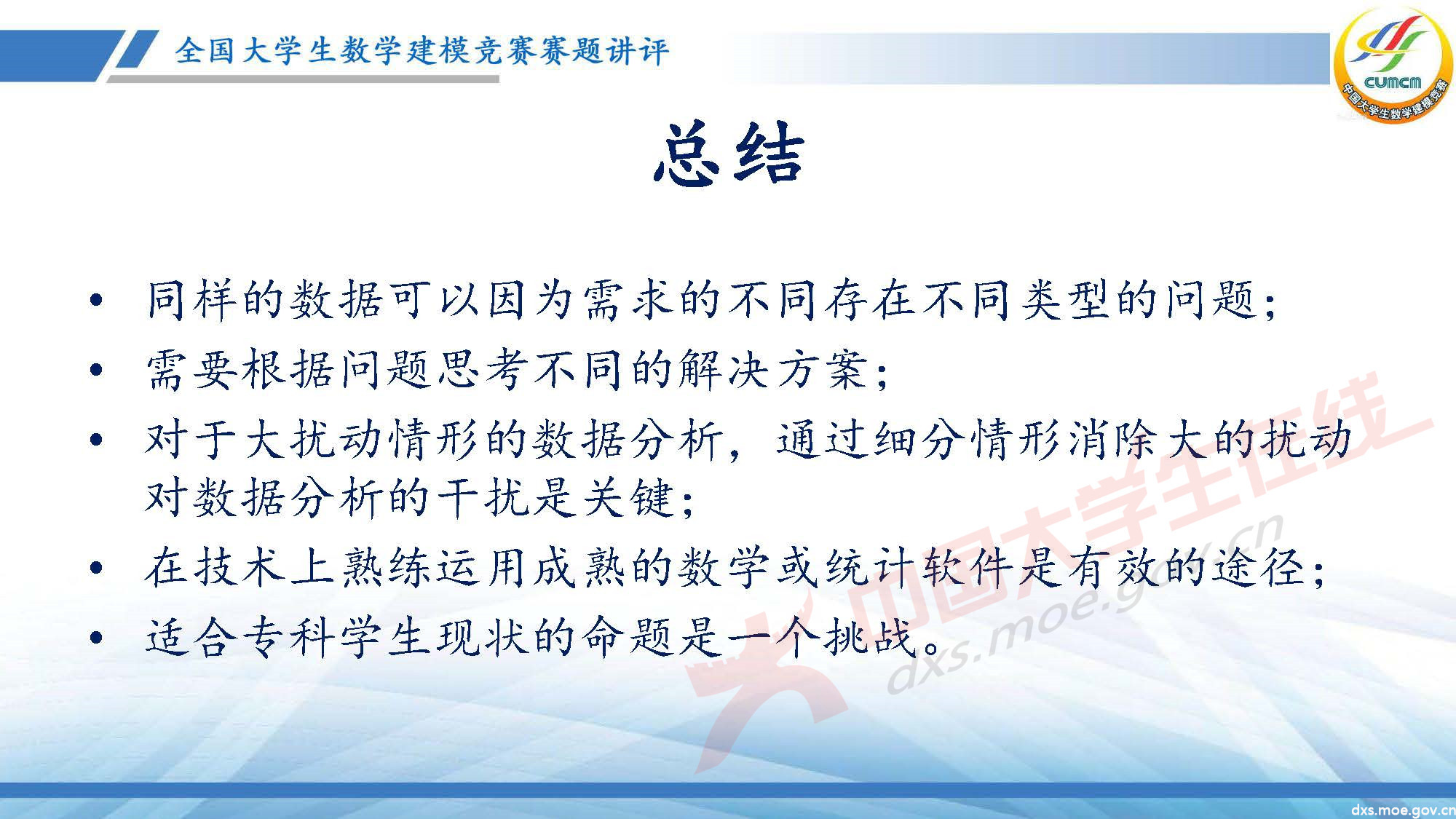 全国大学生数学建模竞赛赛题讲评

CUMCM
中国大学生数学建模竞赛

总结

• 同样的数据可以因为需求的不同存在不同类型的问题;
• 需要根据问题思考不同的解决方案;
• 对于大扰动情形的数据分析,通过细分情形消除大的扰动对数据分析的干扰是关键;
• 在技术上熟练运用成熟的数学或统计软件是有效的途径;
• 适合专科学生现状的命题是一个挑战。

中国大学生在线
dxs.moe.gov.cn

dxs.moe.gov.cn